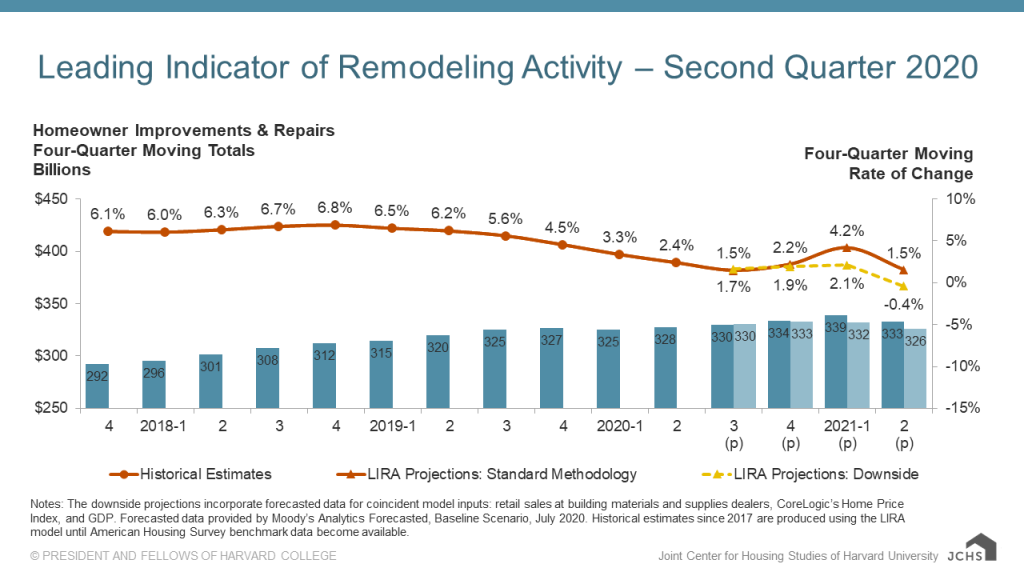 Leading Indicator of Remodeling Activity – Second Quarter 2020

Homeowner Improvements & Repairs
Four-Quarter Moving Totals
Billions

Four-Quarter Moving
Rate of Change

$450
$400
$350
$300
$250

10%
5%
0%
-5%
-10%
-15%

6.1% 6.0% 6.3% 6.7% 6.8% 6.5% 6.2% 5.6% 4.5% 3.3% 2.4% 1.5% 2.2% 4.2% 1.5%
1.7% 1.9% 2.1% -0.4%

292 296 301 308 312 315 320 325 327 325 328 330 330 334 333 339 332 333 326

4 2018-1 2 3 4 2019-1 2 3 4 2020-1 2 3 (p) 4 (p) 2021-1 (p) 2 (p)

Historical Estimates
LIRA Projections: Standard Methodology
LIRA Projections: Downside

Notes: The downside projections incorporate forecasted data for coincident model inputs: retail sales at building materials and supplies dealers, CoreLogic's Home Price Index, and GDP. Forecasted data provided by Moody's Analytics Forecasted, Baseline Scenario, July 2020. Historical estimates since 2017 are produced using the LIRA model until American Housing Survey benchmark data become available.

© PRESIDENT AND FELLOWS OF HARVARD COLLEGE

Joint Center for Housing Studies of Harvard University JCHS